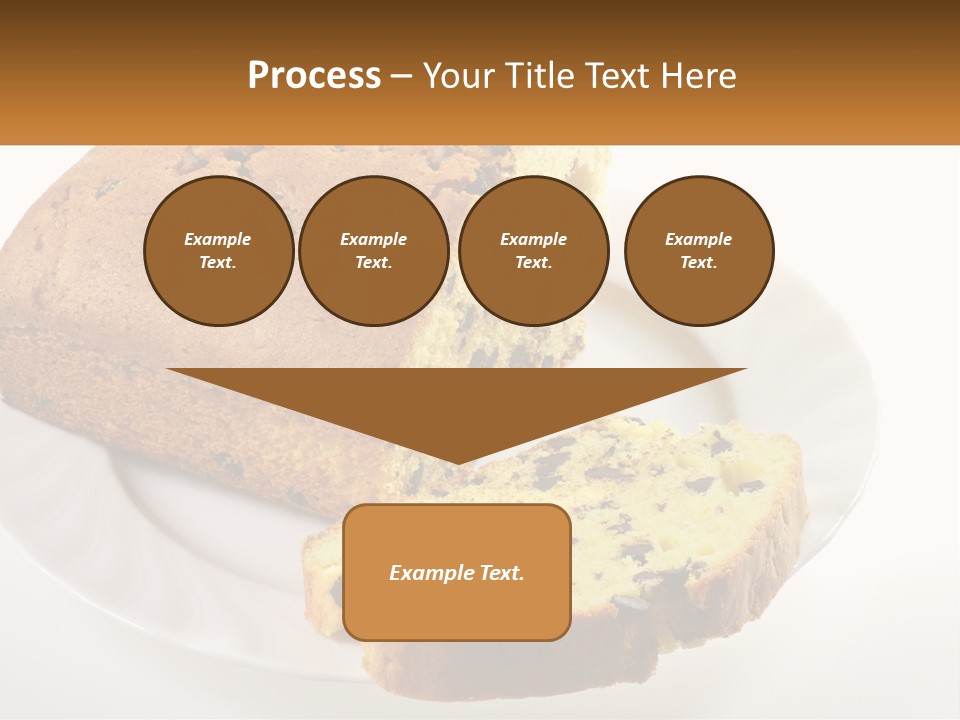 Process – Your Title Text Here

Example Text.

Example Text.

Example Text.

Example Text.

Example Text.